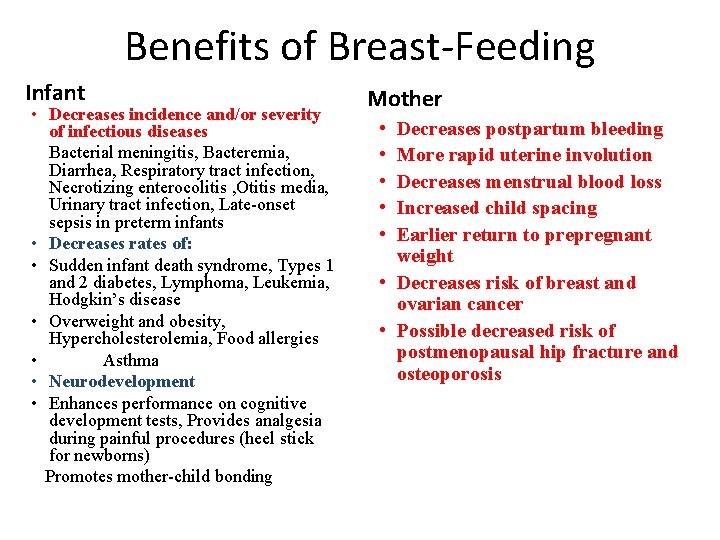 Benefits of Breast-Feeding

Infant

• Decreases incidence and/or severity of infectious diseases

Bacterial meningitis, Bacteremia, Diarrhea, Respiratory tract infection, Necrotizing enterocolitis ,Otitis media, Urinary tract infection, Late-onset sepsis in preterm infants

• Decreases rates of:

• Sudden infant death syndrome, Types 1 and 2 diabetes, Lymphoma, Leukemia, Hodgkin's disease

• Overweight and obesity, Hypercholesterolemia, Food allergies

• Asthma

• Neurodevelopment

• Enhances performance on cognitive development tests, Provides analgesia during painful procedures (heel stick for newborns)

Promotes mother-child bonding

Mother

• Decreases postpartum bleeding

• More rapid uterine involution

• Decreases menstrual blood loss

• Increased child spacing

• Earlier return to prepregnant weight

• Decreases risk of breast and ovarian cancer

• Possible decreased risk of postmenopausal hip fracture and osteoporosis